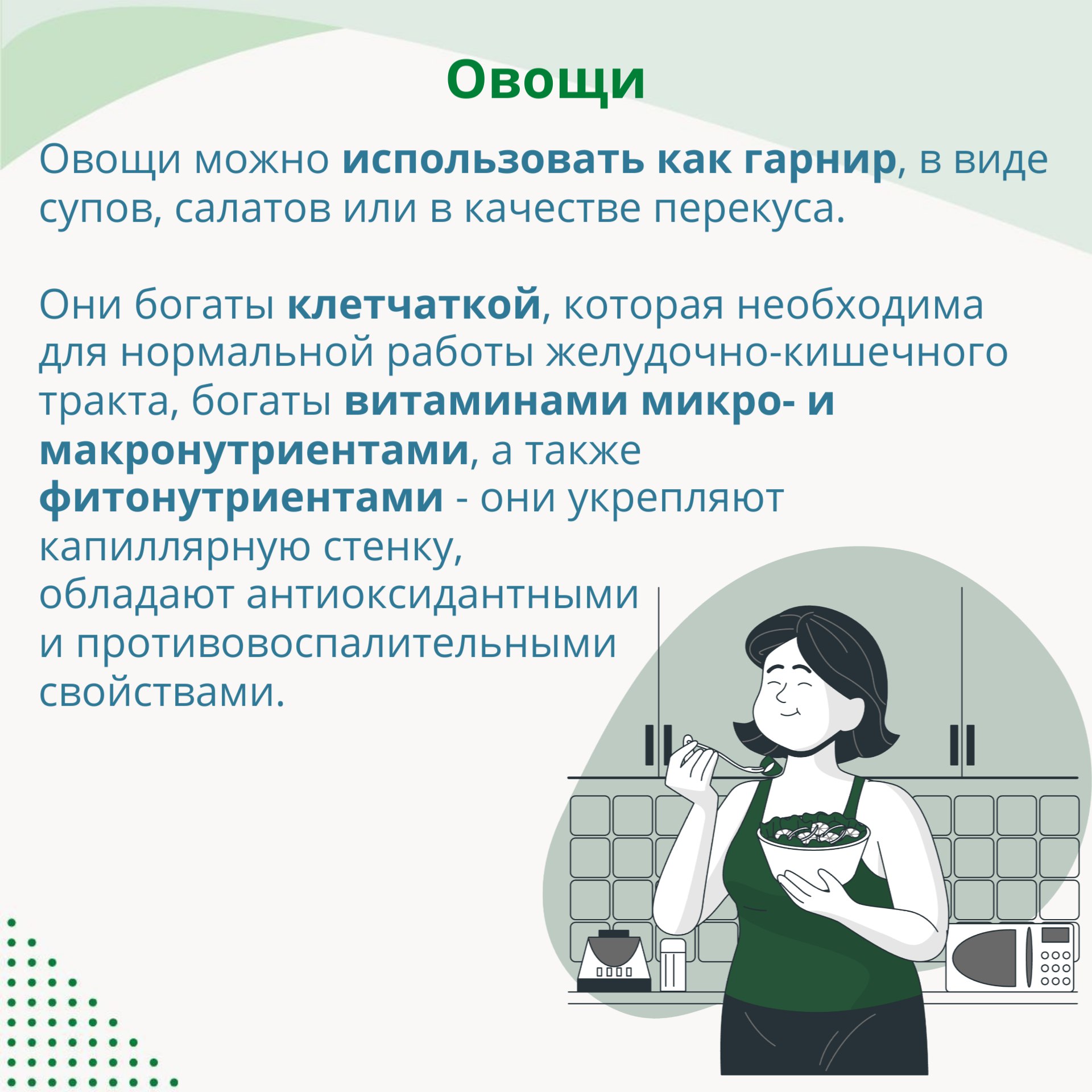 Овощи

Овощи можно использовать как гарнир, в виде супов, салатов или в качестве перекуса.

Они богаты клетчаткой, которая необходима для нормальной работы желудочно-кишечного тракта, богаты витаминами микро- и макронутриентами, а также фитонутриентами - они укрепляют капиллярную стенку, обладают антиоксидантными и противовоспалительными свойствами.